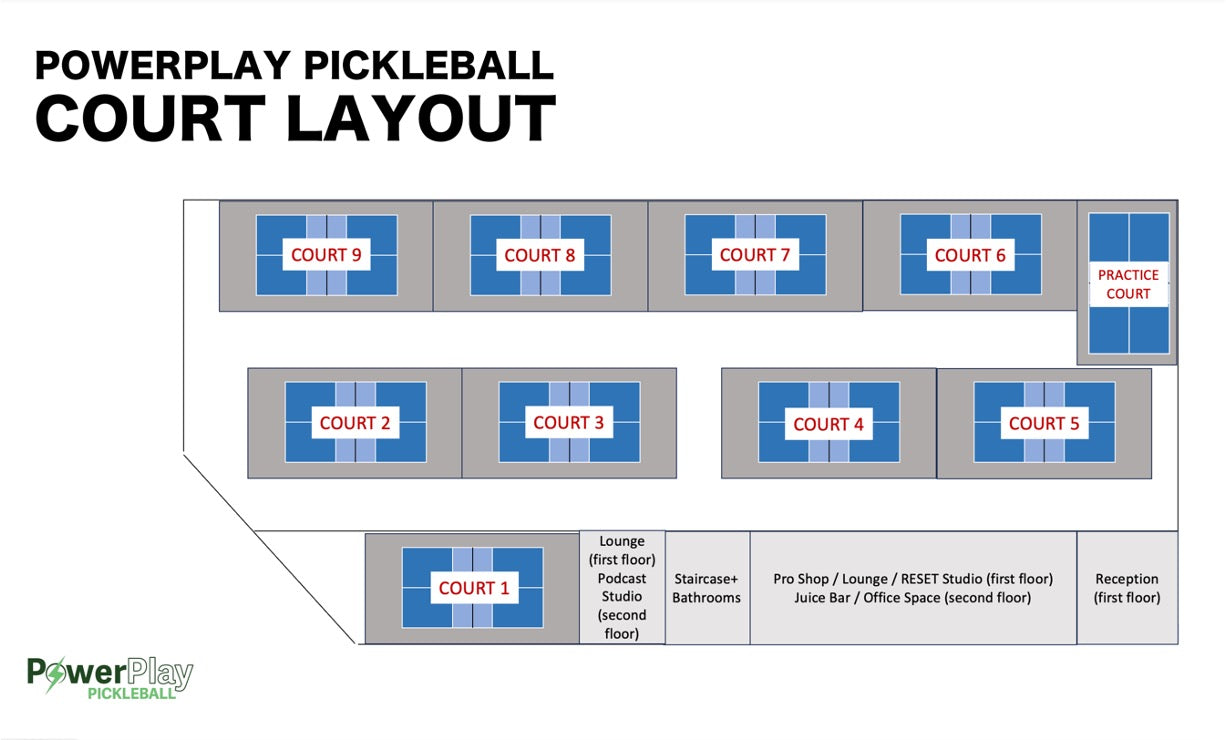 POWERPLAY PICKLEBALL
COURT LAYOUT

COURT 9

COURT 8

COURT 7

COURT 6

PRACTICE COURT

COURT 2

COURT 3

COURT 4

COURT 5

COURT 1

Lounge (first floor) Podcast Studio (second floor)

Staircase+ Bathrooms

Pro Shop / Lounge / RESET Studio (first floor) Juice Bar / Office Space (second floor)

Reception (first floor)

PowerPlay PICKLEBALL